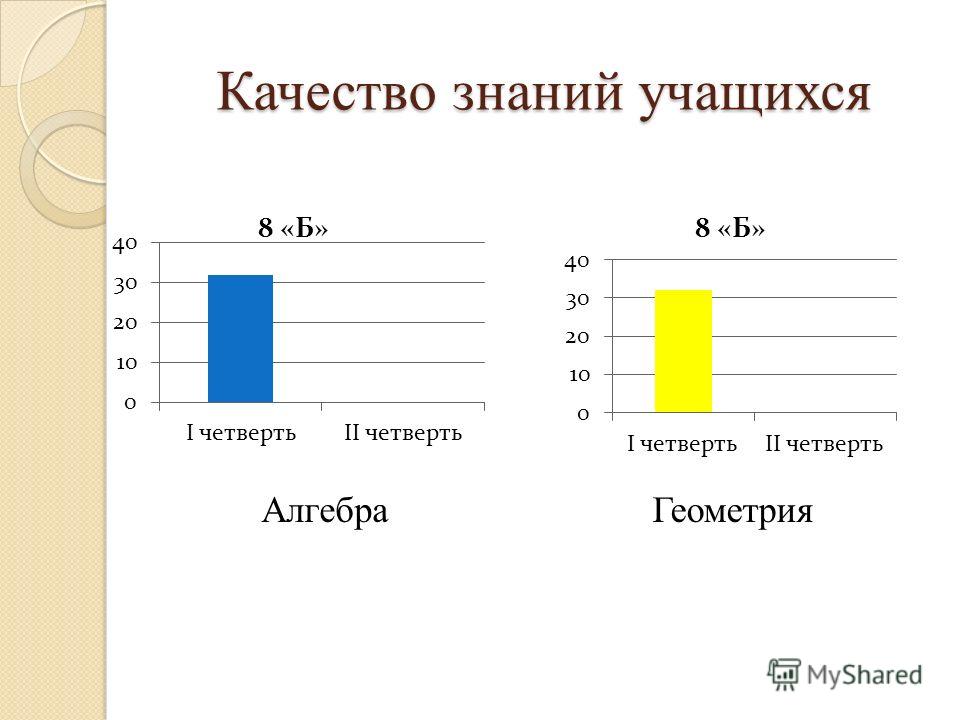 Качество знаний учащихся

8 «Б»

40
30
20
10
0

I четверть II четверть

Алгебра

8 «Б»

40
30
20
10
0

I четверть II четверть

Геометрия

MyShared